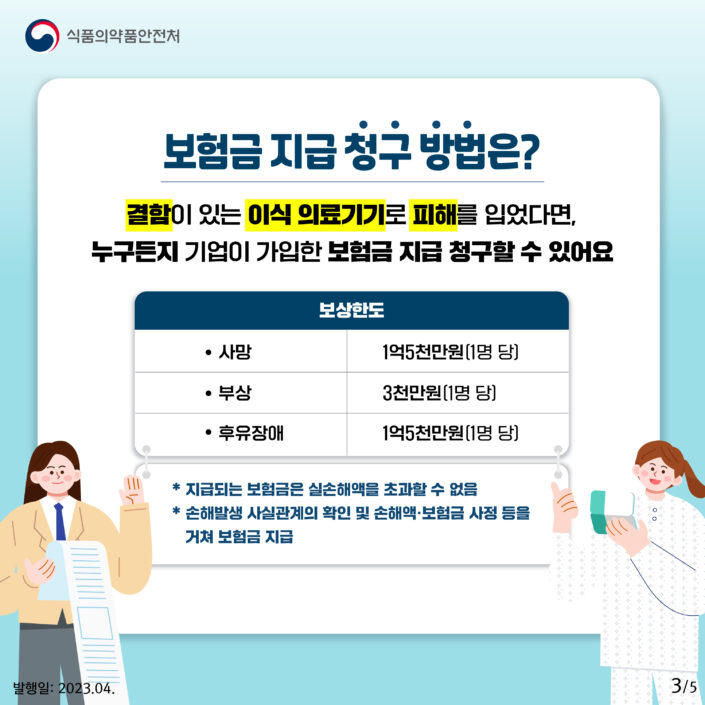 식품의약품안전처

보험금 지급 청구 방법은?

결함이 있는 이식 의료기기로 피해를 입었다면,
누구든지 기업이 가입한 보험금 지급 청구할 수 있어요

| 보상한도 | |
|---|---|
| • 사망 | 1억5천만원(1명 당) |
| • 부상 | 3천만원(1명 당) |
| • 후유장애 | 1억5천만원(1명 당) |

* 지급되는 보험금은 실손해액을 초과할 수 없음
* 손해발생 사실관계의 확인 및 손해액·보험금 사정 등을 거쳐 보험금 지급

발행일: 2023.04.

3/5